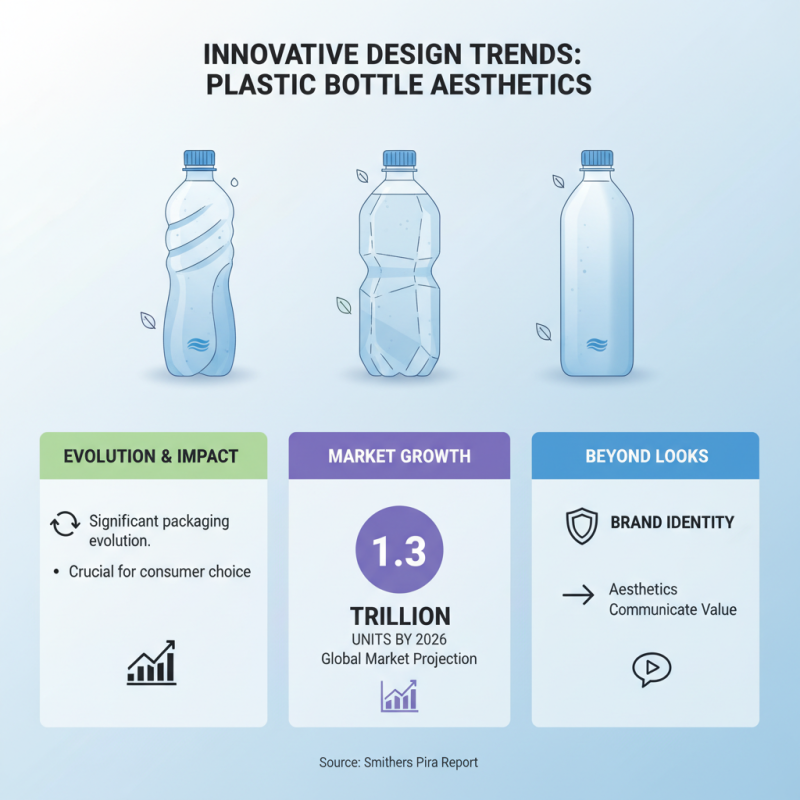 INNOVATIVE DESIGN TRENDS: PLASTIC BOTTLE AESTHETICS

EVOLUTION & IMPACT

Significant packaging evolution.

• Crucial for consumer choice

MARKET GROWTH

1.3

TRILLION

UNITS BY 2026

Global Market Projection

BEYOND LOOKS

BRAND IDENTITY

Aesthetics Communicate Value

Source: Smithers Pira Report